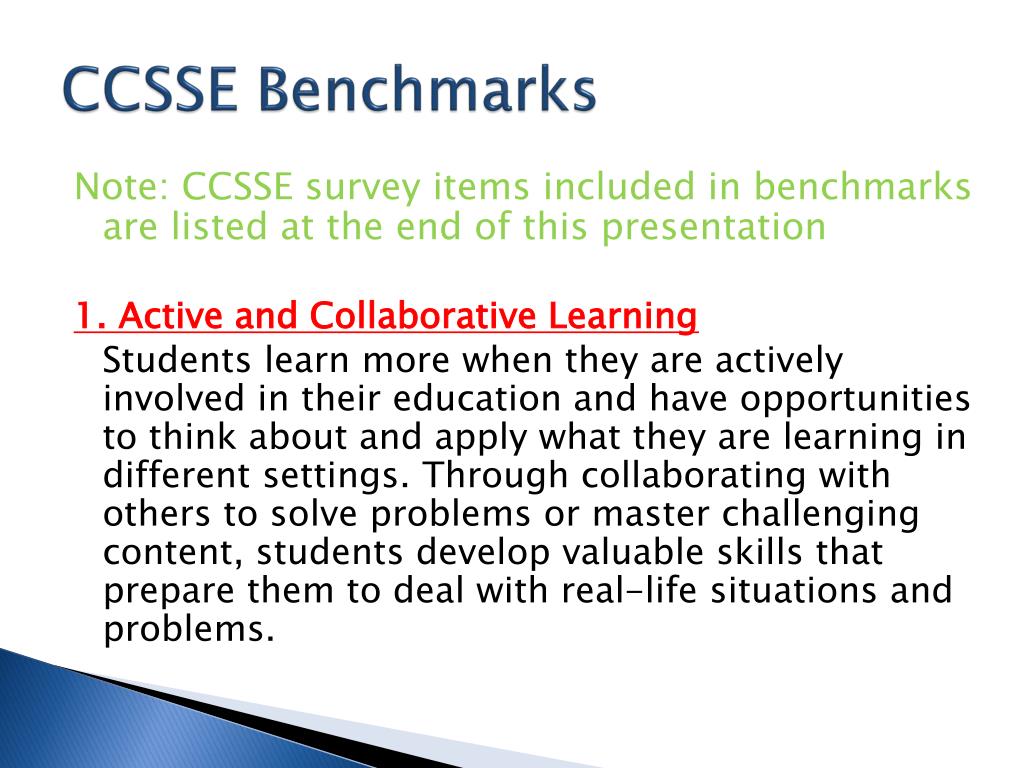 CCSSE Benchmarks

Note: CCSSE survey items included in benchmarks are listed at the end of this presentation

1. Active and Collaborative Learning

Students learn more when they are actively involved in their education and have opportunities to think about and apply what they are learning in different settings. Through collaborating with others to solve problems or master challenging content, students develop valuable skills that prepare them to deal with real-life situations and problems.